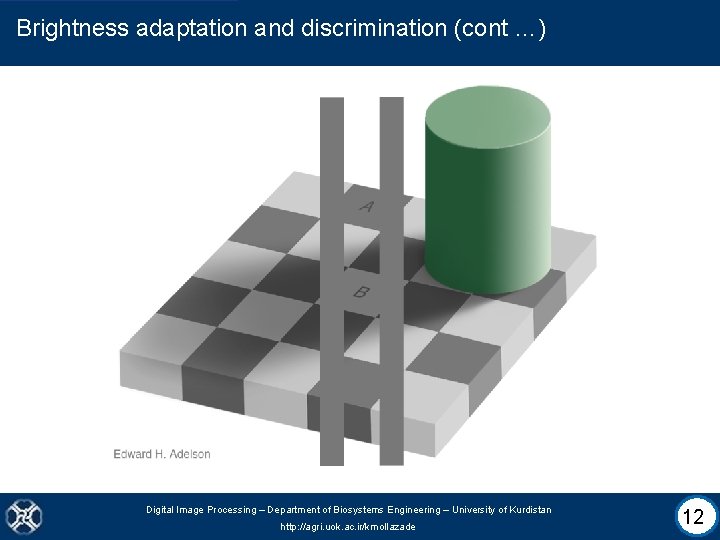 Brightness adaptation and discrimination (cont …)

A

B

Edward H. Adelson

Digital Image Processing – Department of Biosystems Engineering – University of Kurdistan
http://agri.uok.ac.ir/kmollazade

12